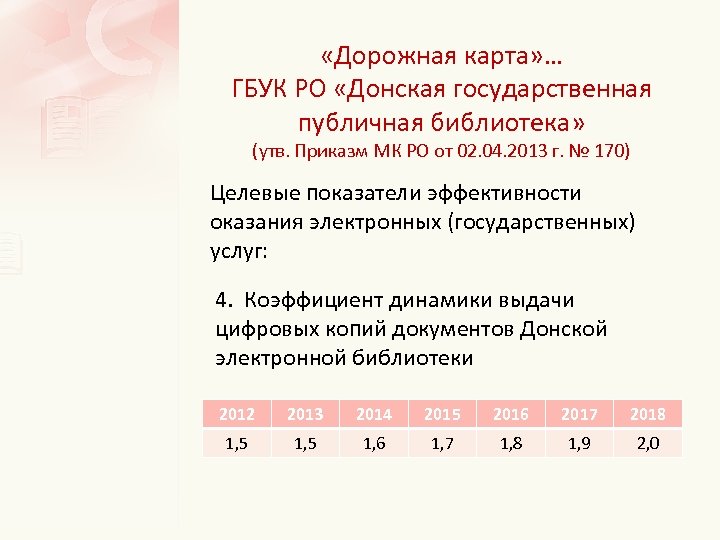 «Дорожная карта»…
ГБУК РО «Донская государственная публичная библиотека»
(утв. Приказм МК РО от 02.04.2013 г. № 170)

Целевые показатели эффективности оказания электронных (государственных) услуг:

4. Коэффициент динамики выдачи цифровых копий документов Донской электронной библиотеки

| 2012 | 2013 | 2014 | 2015 | 2016 | 2017 | 2018 |
|---|---|---|---|---|---|---|
| 1,5 | 1,5 | 1,6 | 1,7 | 1,8 | 1,9 | 2,0 |